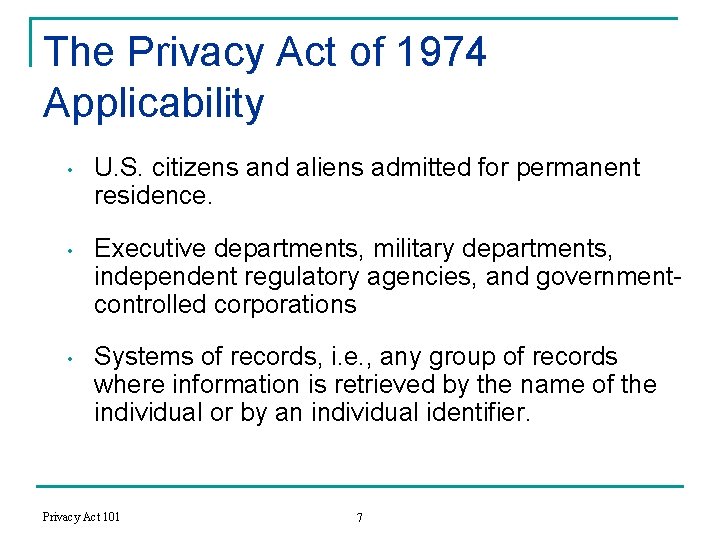 The Privacy Act of 1974 Applicability

• U.S. citizens and aliens admitted for permanent residence.

• Executive departments, military departments, independent regulatory agencies, and government-controlled corporations

• Systems of records, i.e., any group of records where information is retrieved by the name of the individual or by an individual identifier.

Privacy Act 101

7